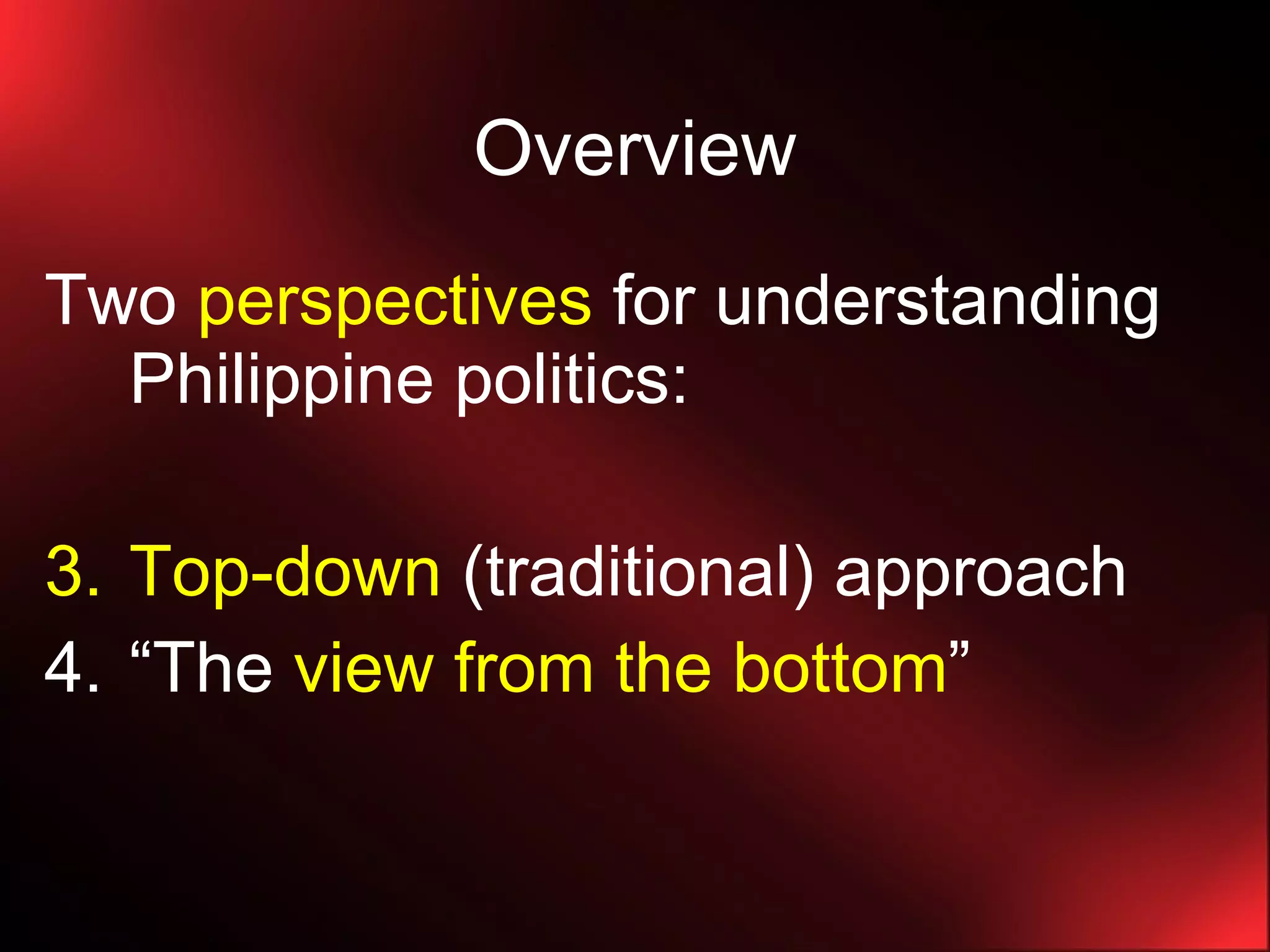 Overview

Two perspectives for understanding Philippine politics:

3. Top-down (traditional) approach
4. “The view from the bottom”